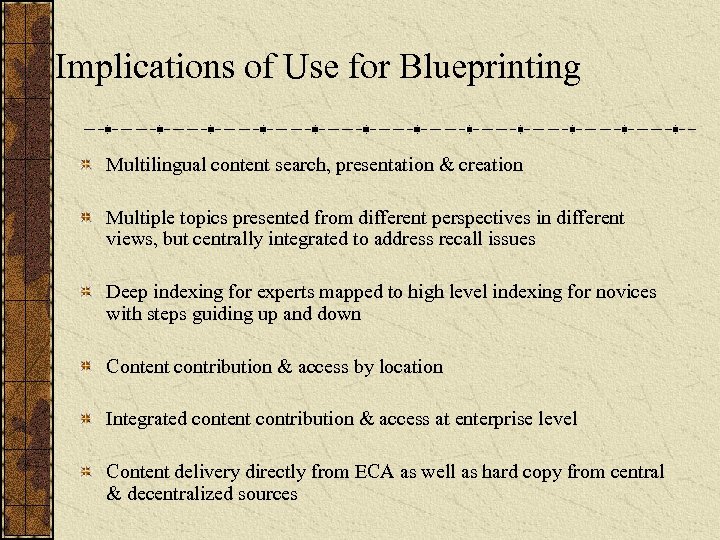 Implications of Use for Blueprinting

Multilingual content search, presentation & creation

Multiple topics presented from different perspectives in different views, but centrally integrated to address recall issues

Deep indexing for experts mapped to high level indexing for novices with steps guiding up and down

Content contribution & access by location

Integrated content contribution & access at enterprise level

Content delivery directly from ECA as well as hard copy from central & decentralized sources